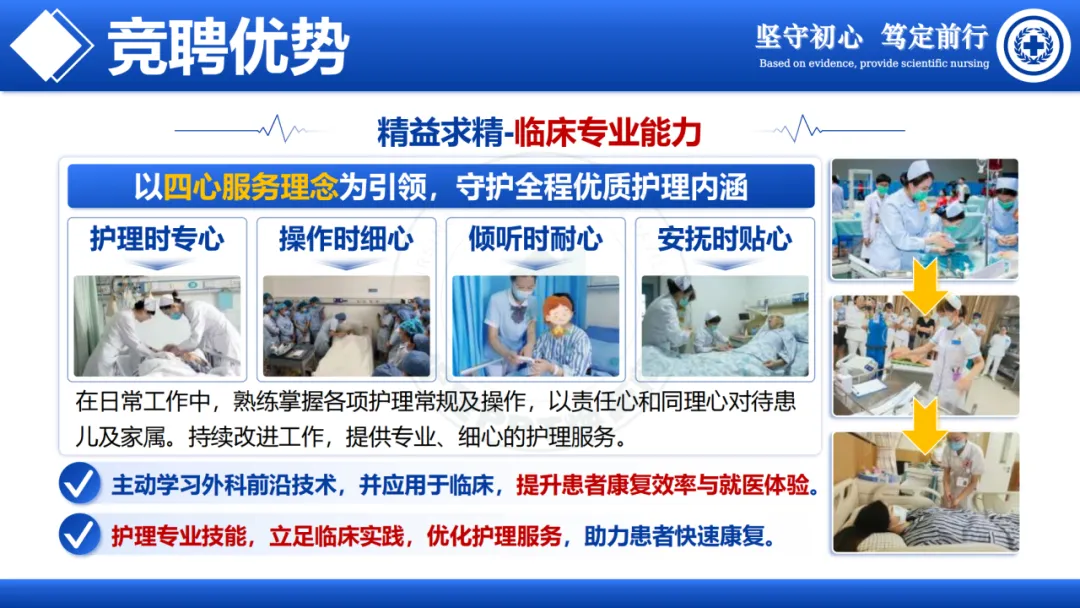 竞聘优势

坚守初心 笃定前行
Based on evidence, provide scientific nursing

精益求精-临床专业能力

以四心服务理念为引领，守护全程优质护理内涵

护理时专心

操作时细心

倾听时耐心

安抚时贴心

在日常工作中，熟练掌握各项护理常规及操作，以责任心和同理心对待患儿及家属。持续改进工作，提供专业、细心的护理服务。

主动学习外科前沿技术，并应用于临床，提升患者康复效率与就医体验。

护理专业技能，立足临床实践，优化护理服务，助力患者快速康复。